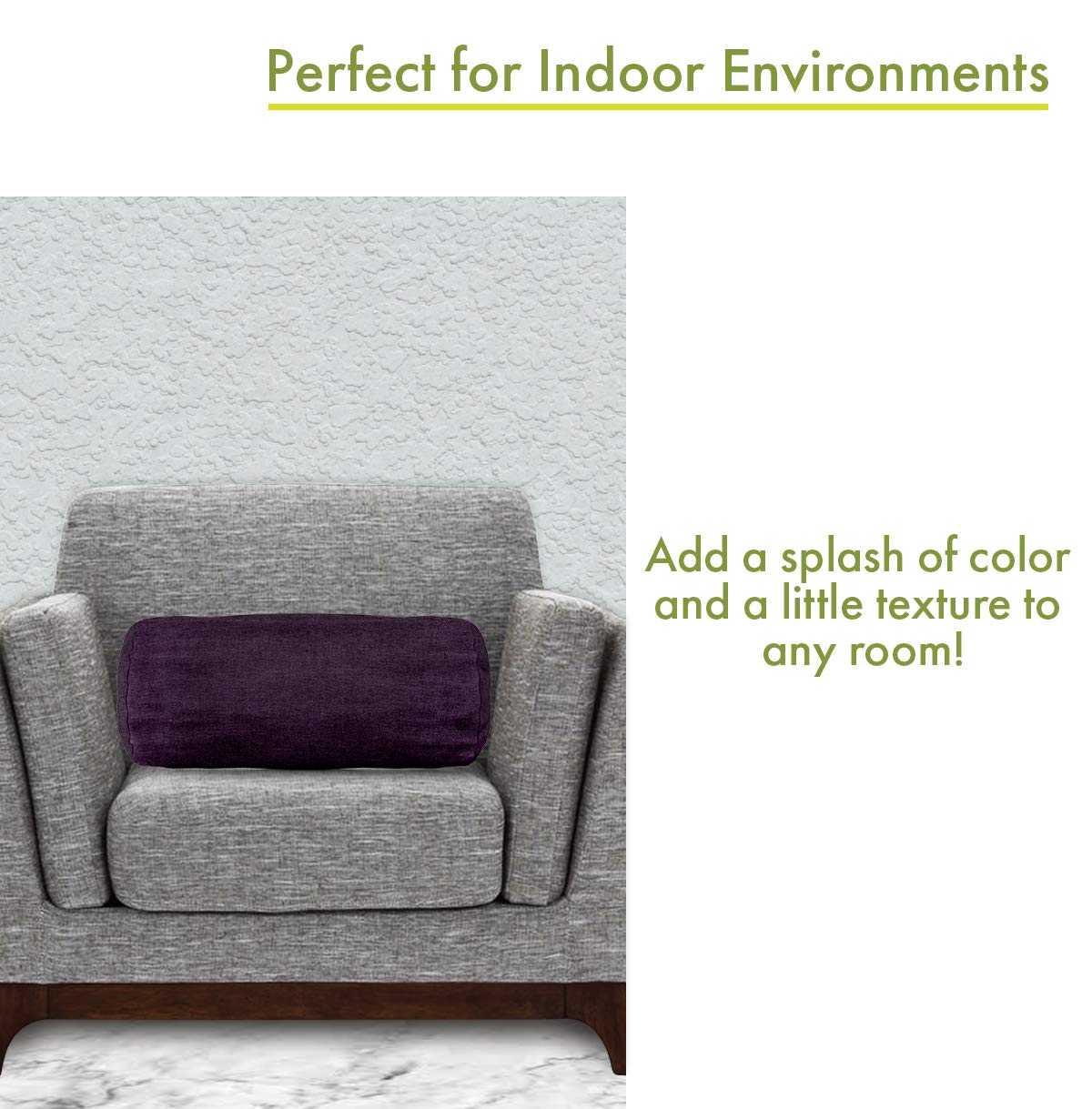 Perfect for Indoor Environments

Add a splash of color and a little texture to any room!